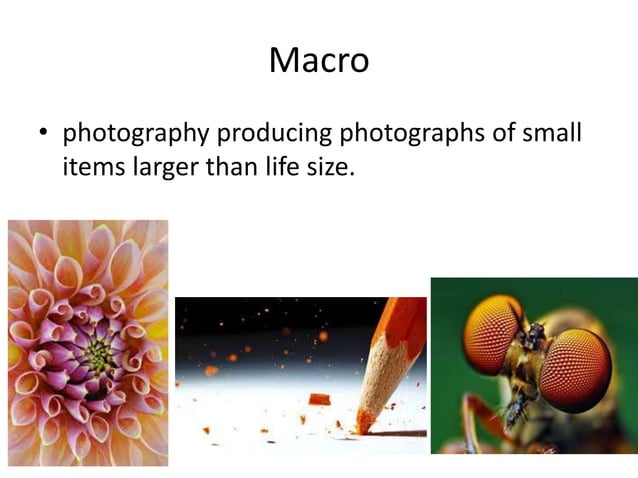 Macro

• photography producing photographs of small items larger than life size.